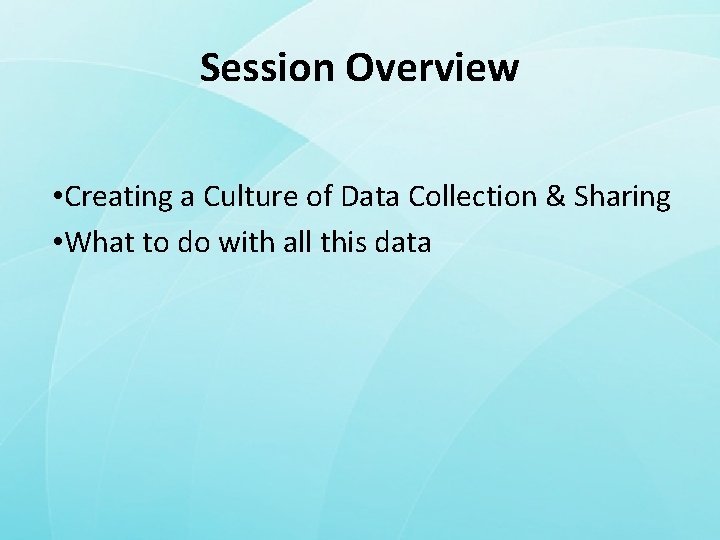 Session Overview

•Creating a Culture of Data Collection & Sharing
•What to do with all this data